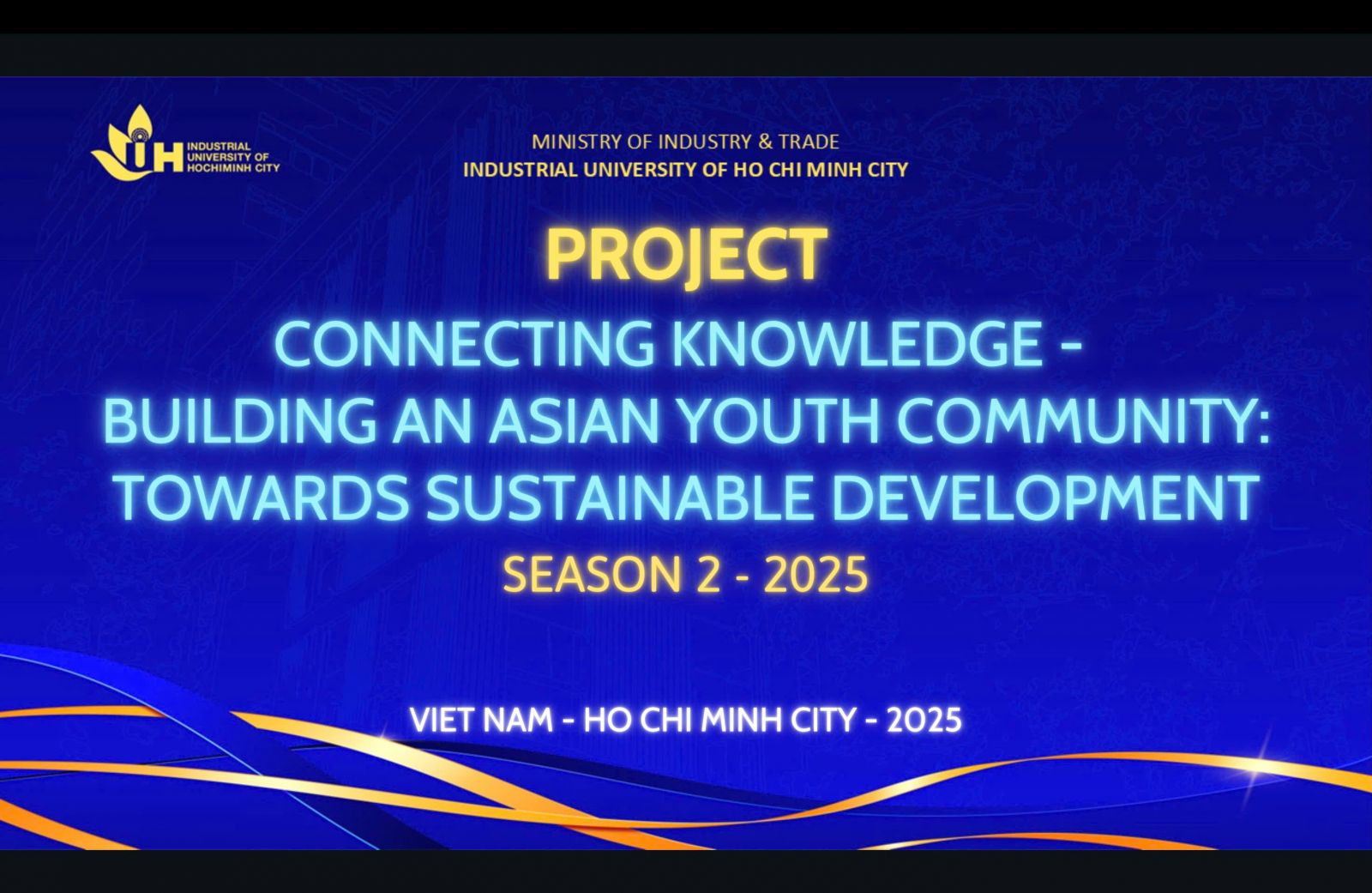 IUH INDUSTRIAL UNIVERSITY OF HOCHIMINH CITY

MINISTRY OF INDUSTRY & TRADE
INDUSTRIAL UNIVERSITY OF HO CHI MINH CITY

PROJECT

CONNECTING KNOWLEDGE - BUILDING AN ASIAN YOUTH COMMUNITY: TOWARDS SUSTAINABLE DEVELOPMENT

SEASON 2 - 2025

VIET NAM - HO CHI MINH CITY - 2025